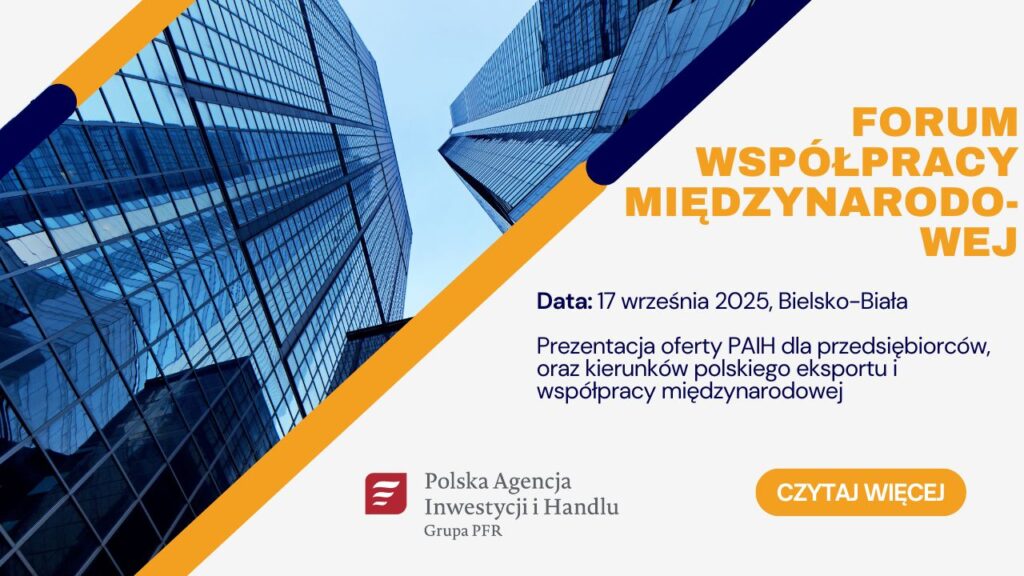 FORUM WSPÓŁPRACY MIĘDZYNARODOWEJ

Data: 17 września 2025, Bielsko-Biała

Prezentacja oferty PAIH dla przedsiębiorców, oraz kierunków polskiego eksportu i współpracy międzynarodowej

Polska Agencja Inwestycji i Handlu
Grupa PFR

CZYTAJ WIĘCEJ